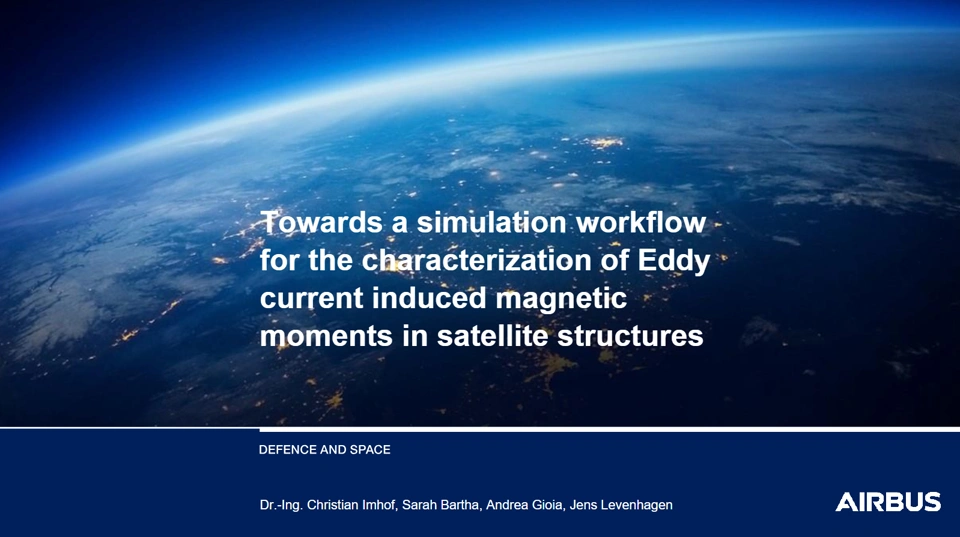 Towards a simulation workflow for the characterization of Eddy current induced magnetic moments in satellite structures

DEFENCE AND SPACE

Dr.-Ing. Christian Imhof, Sarah Bartha, Andrea Gioia, Jens Levenhagen

AIRBUS